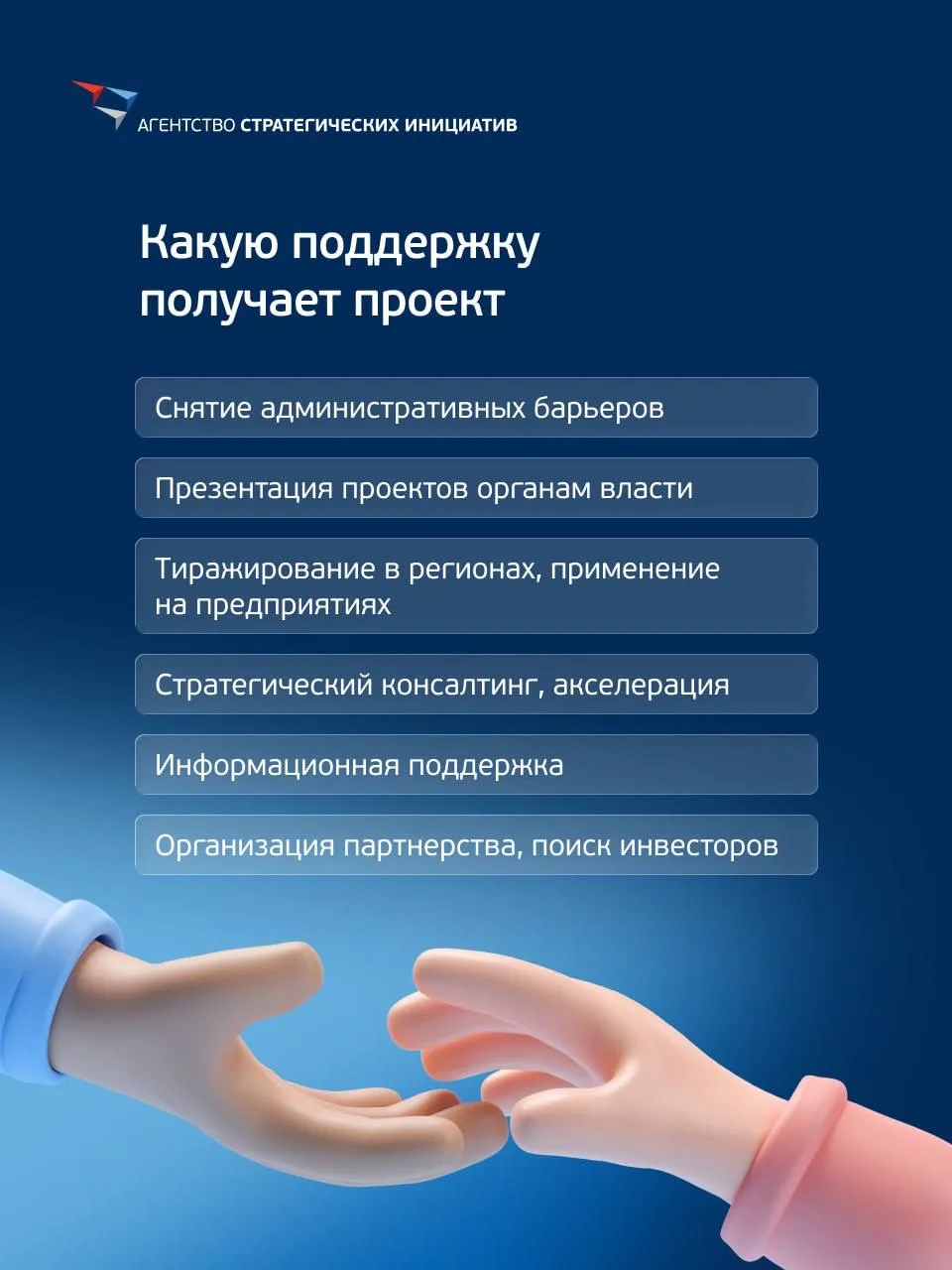 АГЕНТСТВО СТРАТЕГИЧЕСКИХ ИНИЦИАТИВ

Какую поддержку получает проект

Снятие административных барьеров

Презентация проектов органам власти

Тиражирование в регионах, применение на предприятиях

Стратегический консалтинг, акселерация

Информационная поддержка

Организация партнерства, поиск инвесторов